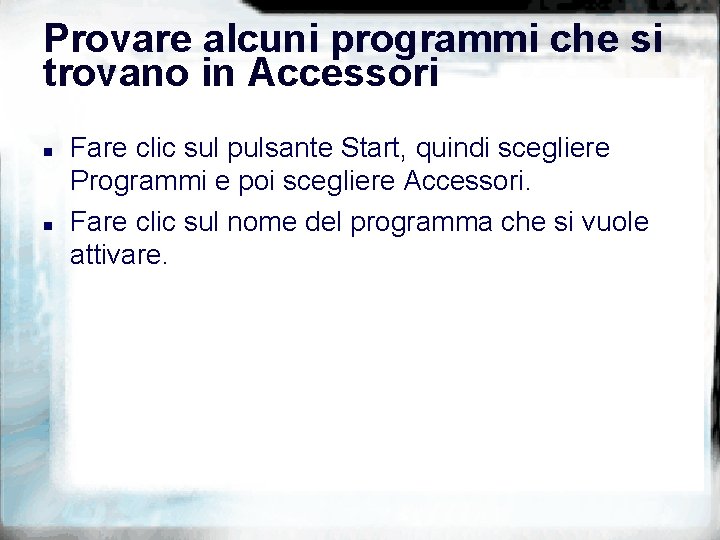 Provare alcuni programmi che si trovano in Accessori

- Fare clic sul pulsante Start, quindi scegliere Programmi e poi scegliere Accessori.
- Fare clic sul nome del programma che si vuole attivare.